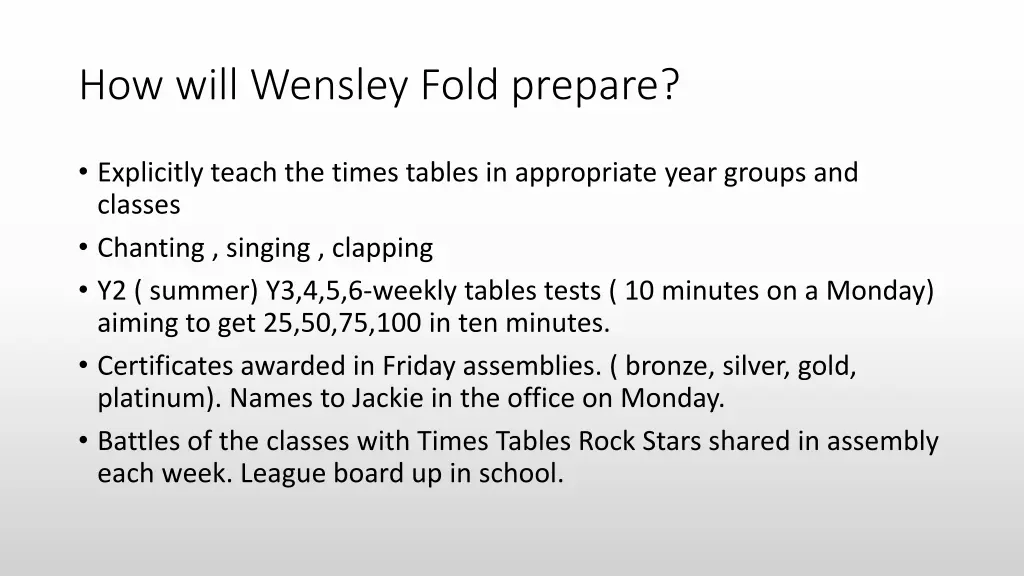 How will Wensley Fold prepare?

• Explicitly teach the times tables in appropriate year groups and classes
• Chanting , singing , clapping
• Y2 ( summer) Y3,4,5,6-weekly tables tests ( 10 minutes on a Monday) aiming to get 25,50,75,100 in ten minutes.
• Certificates awarded in Friday assemblies. ( bronze, silver, gold, platinum). Names to Jackie in the office on Monday.
• Battles of the classes with Times Tables Rock Stars shared in assembly each week. League board up in school.